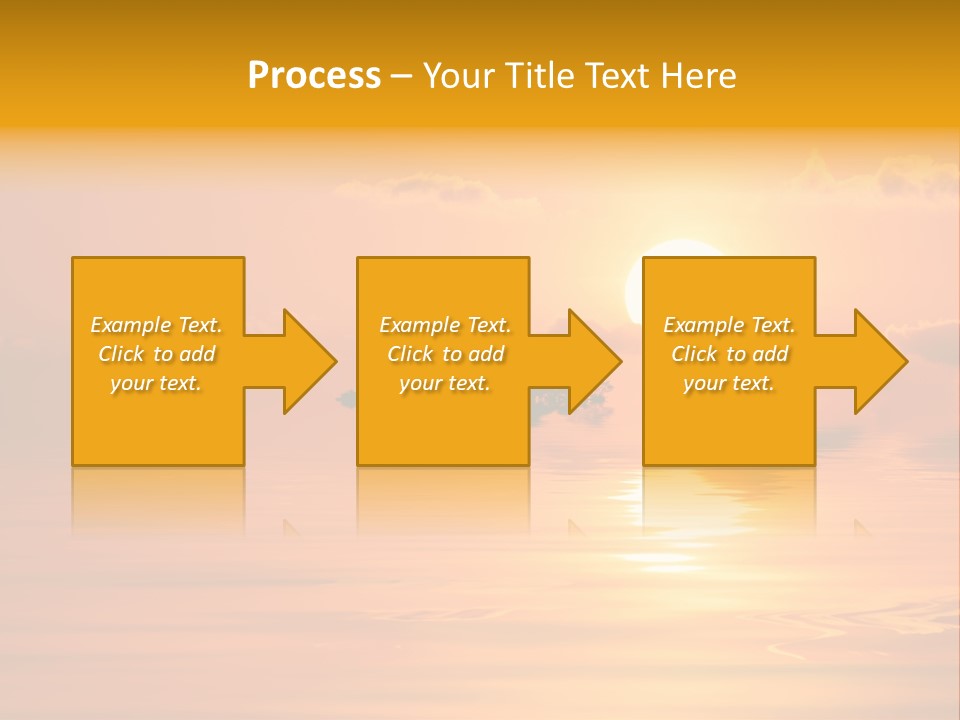 Process – Your Title Text Here

Example Text. Click to add your text.

Example Text. Click to add your text.

Example Text. Click to add your text.